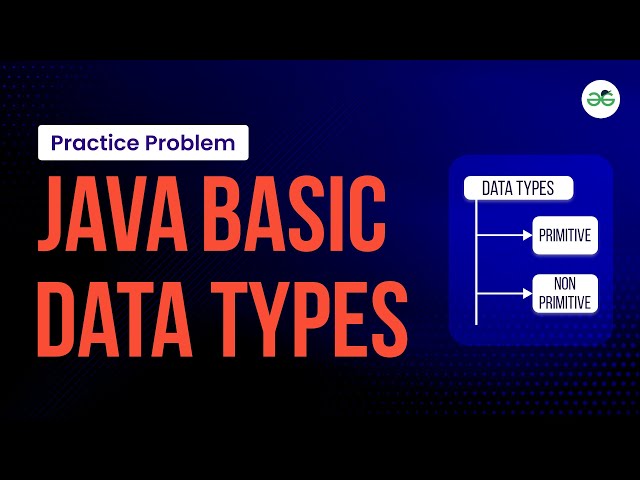 Practice Problem

JAVA BASIC DATA TYPES

DATA TYPES

PRIMITIVE

NON PRIMITIVE